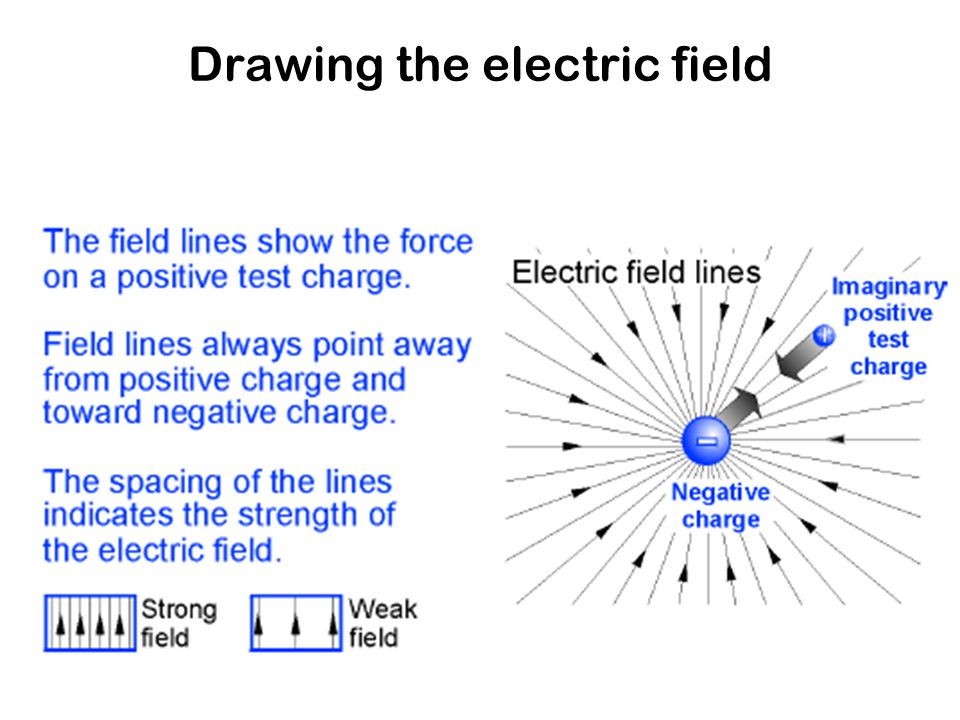 Drawing the electric field

The field lines show the force on a positive test charge.

Field lines always point away from positive charge and toward negative charge.

The spacing of the lines indicates the strength of the electric field.

Strong field

Weak field

Electric field lines

Imaginary positive test charge

+

−

Negative charge